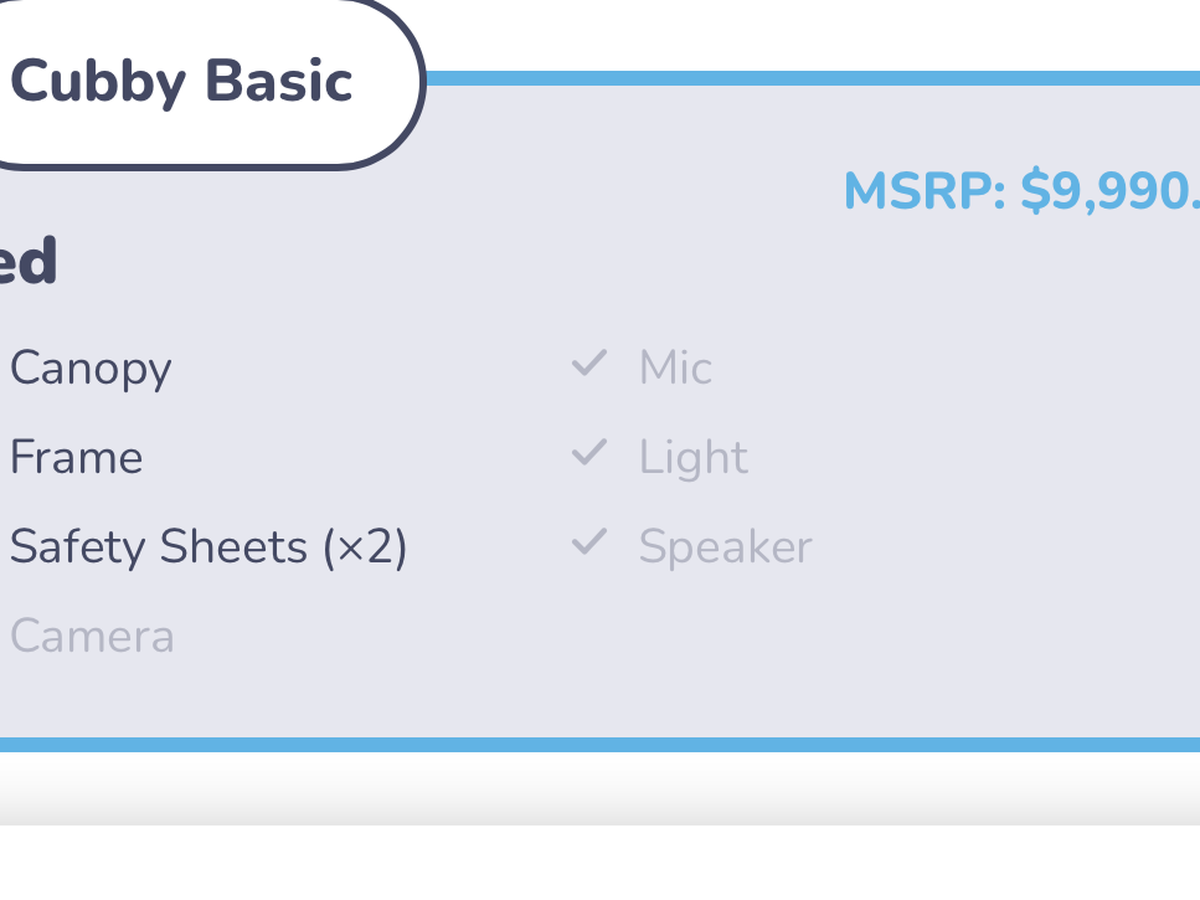 Cubby Basic

MSRP: $9,990.

ed

Canopy
Frame
Safety Sheets (×2)
Camera

Mic
Light
Speaker